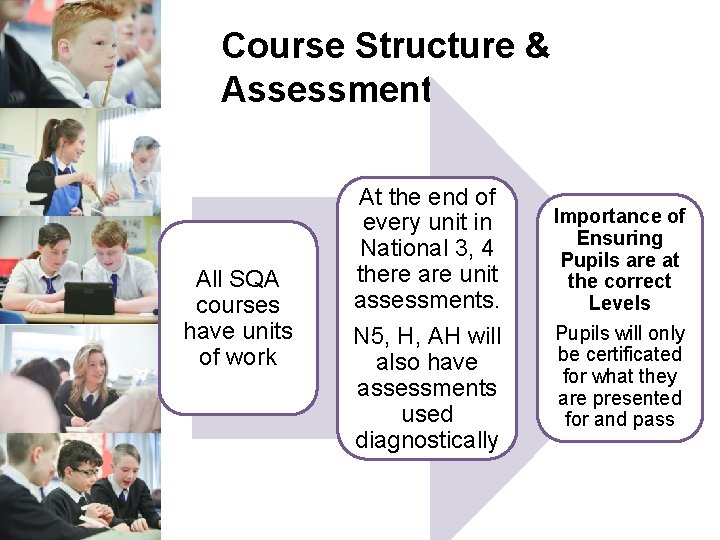 Course Structure & Assessment

All SQA courses have units of work

At the end of every unit in National 3, 4 there are unit assessments.

N5, H, AH will also have assessments used diagnostically

Importance of Ensuring Pupils are at the correct Levels

Pupils will only be certificated for what they are presented for and pass